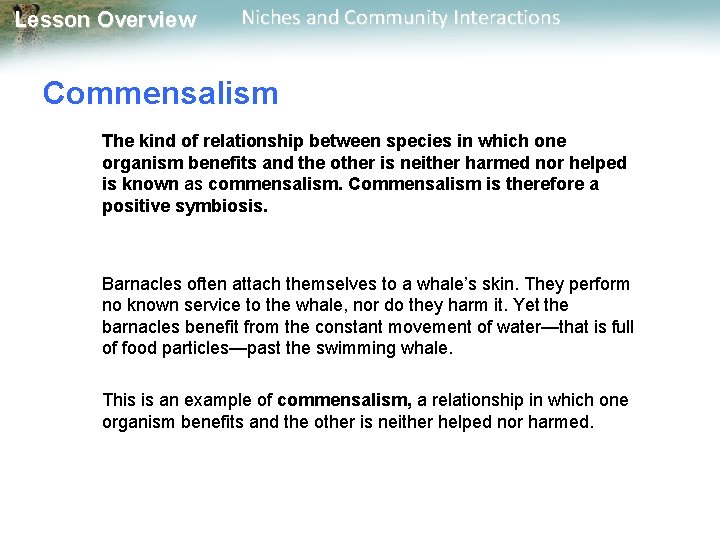 Lesson Overview
Niches and Community Interactions

Commensalism

The kind of relationship between species in which one organism benefits and the other is neither harmed nor helped is known as commensalism. Commensalism is therefore a positive symbiosis.

Barnacles often attach themselves to a whale's skin. They perform no known service to the whale, nor do they harm it. Yet the barnacles benefit from the constant movement of water—that is full of food particles—past the swimming whale.

This is an example of commensalism, a relationship in which one organism benefits and the other is neither helped nor harmed.